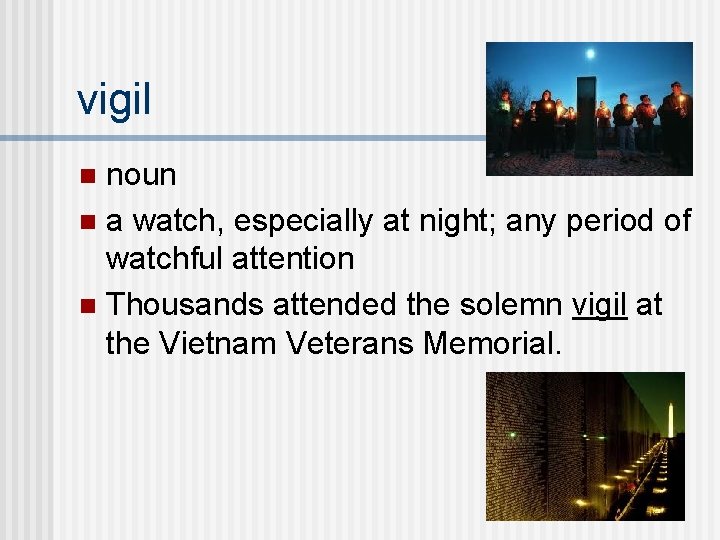 vigil

- noun
- a watch, especially at night; any period of watchful attention
- Thousands attended the solemn vigil at the Vietnam Veterans Memorial.